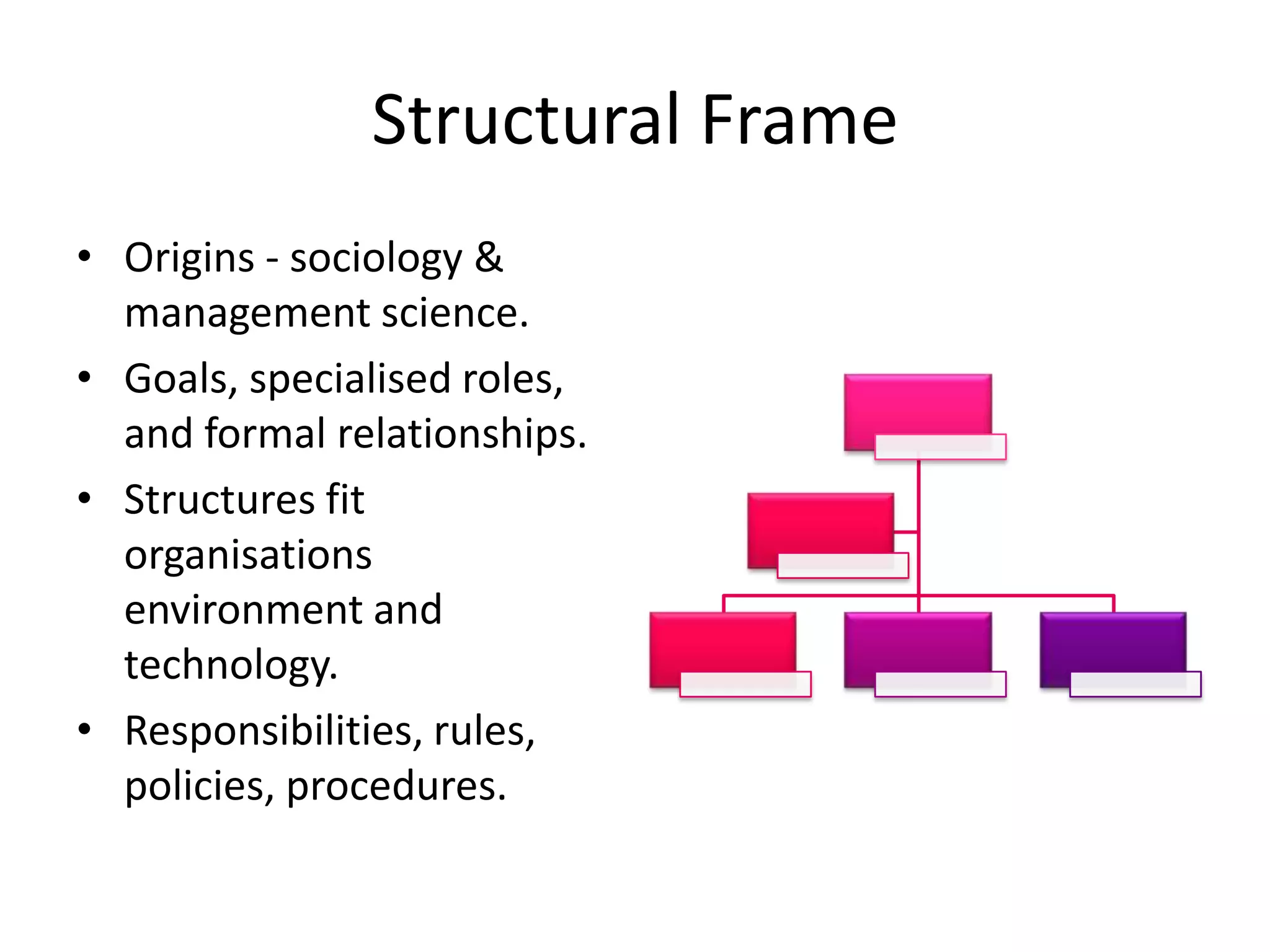 Structural Frame

• Origins - sociology & management science.

• Goals, specialised roles, and formal relationships.

• Structures fit organisations environment and technology.

• Responsibilities, rules, policies, procedures.